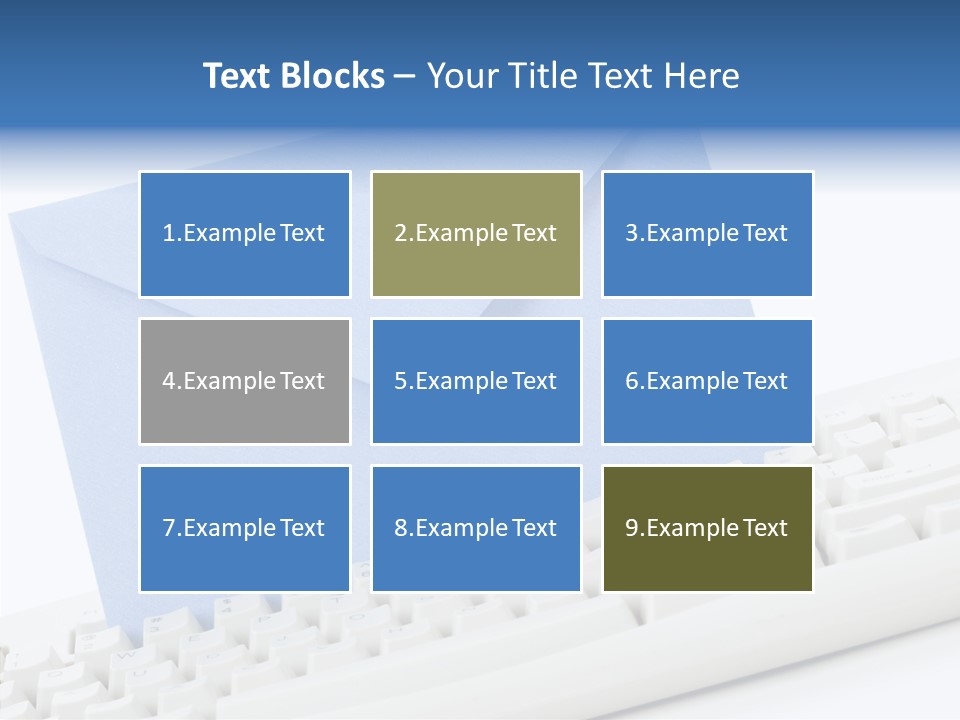 Text Blocks – Your Title Text Here

1.Example Text

2.Example Text

3.Example Text

4.Example Text

5.Example Text

6.Example Text

7.Example Text

8.Example Text

9.Example Text